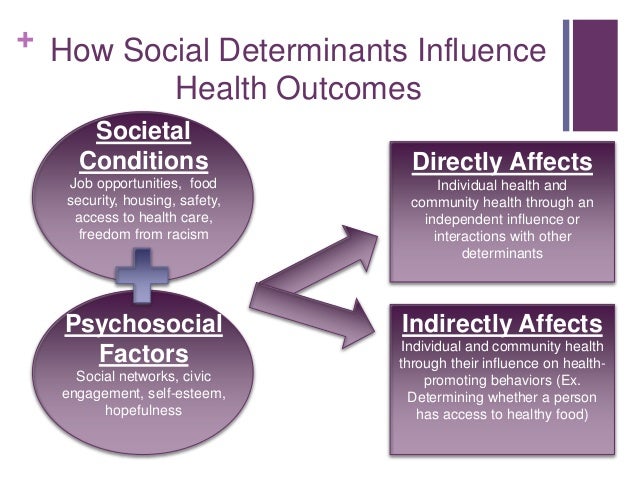 + How Social Determinants Influence Health Outcomes

Societal Conditions
Job opportunities, food security, housing, safety, access to health care, freedom from racism

Psychosocial Factors
Social networks, civic engagement, self-esteem, hopefulness

Directly Affects
Individual health and community health through an independent influence or interactions with other determinants

Indirectly Affects
Individual and community health through their influence on health-promoting behaviors (Ex. Determining whether a person has access to healthy food)